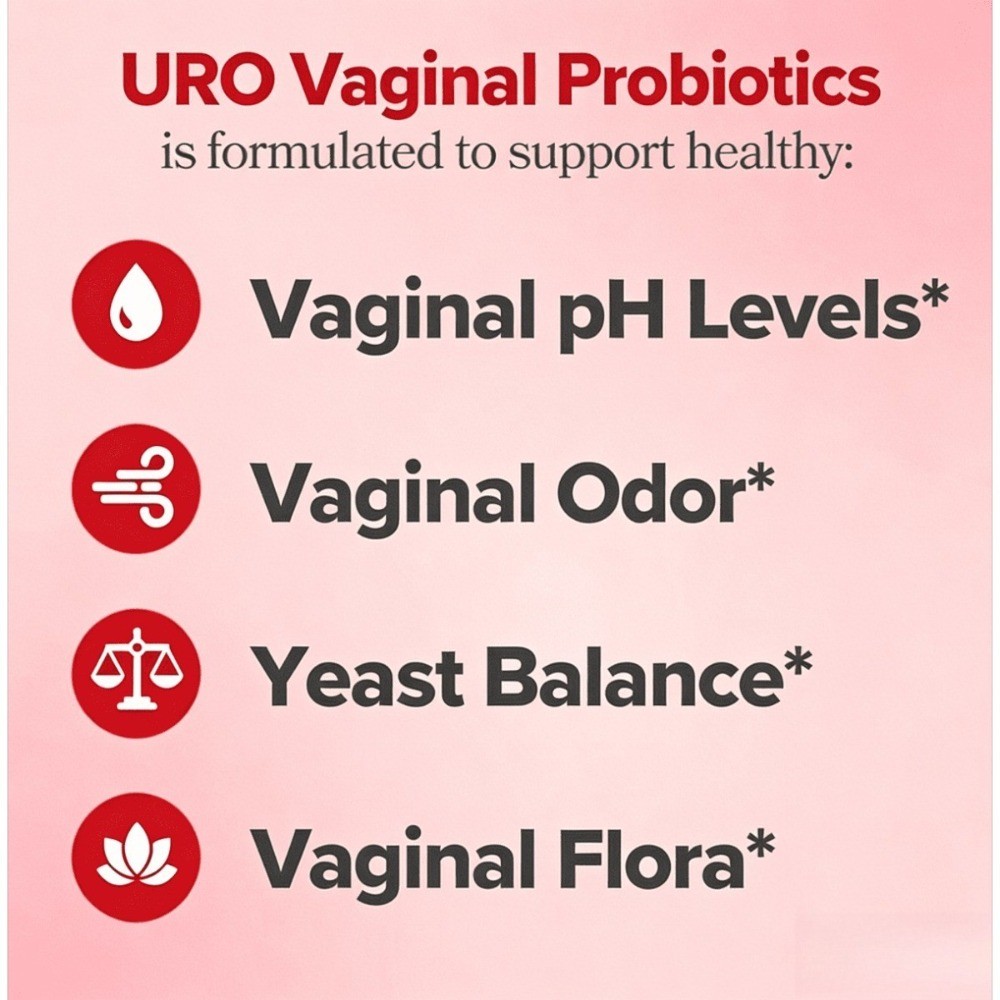 URO Vaginal Probiotics
is formulated to support healthy:

Vaginal pH Levels*

Vaginal Odor*

Yeast Balance*

Vaginal Flora*